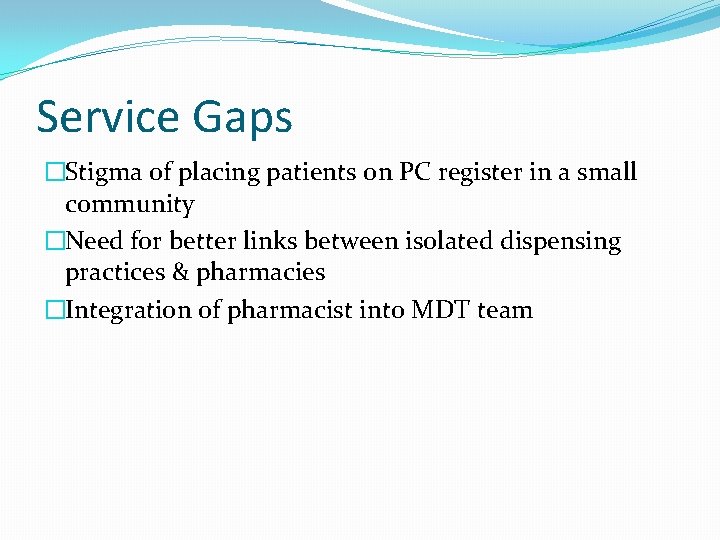 Service Gaps

□Stigma of placing patients on PC register in a small community

□Need for better links between isolated dispensing practices & pharmacies

□Integration of pharmacist into MDT team